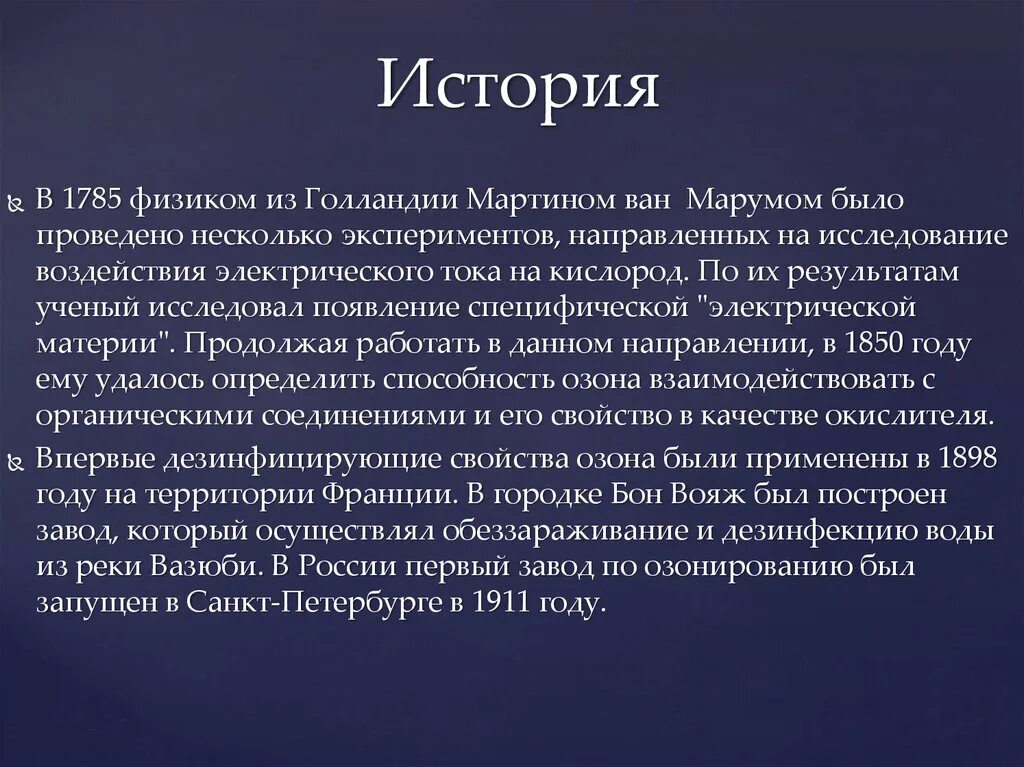 История

В 1785 физиком из Голландии Мартином ван Марумом было проведено несколько экспериментов, направленных на исследование воздействия электрического тока на кислород. По их результатам ученый исследовал появление специфической "электрической материи". Продолжая работать в данном направлении, в 1850 году ему удалось определить способность озона взаимодействовать с органическими соединениями и его свойство в качестве окислителя.

Впервые дезинфицирующие свойства озона были применены в 1898 году на территории Франции. В городке Бон Вояж был построен завод, который осуществлял обеззараживание и дезинфекцию воды из реки Вазюби. В России первый завод по озонированию был запущен в Санкт-Петербурге в 1911 году.